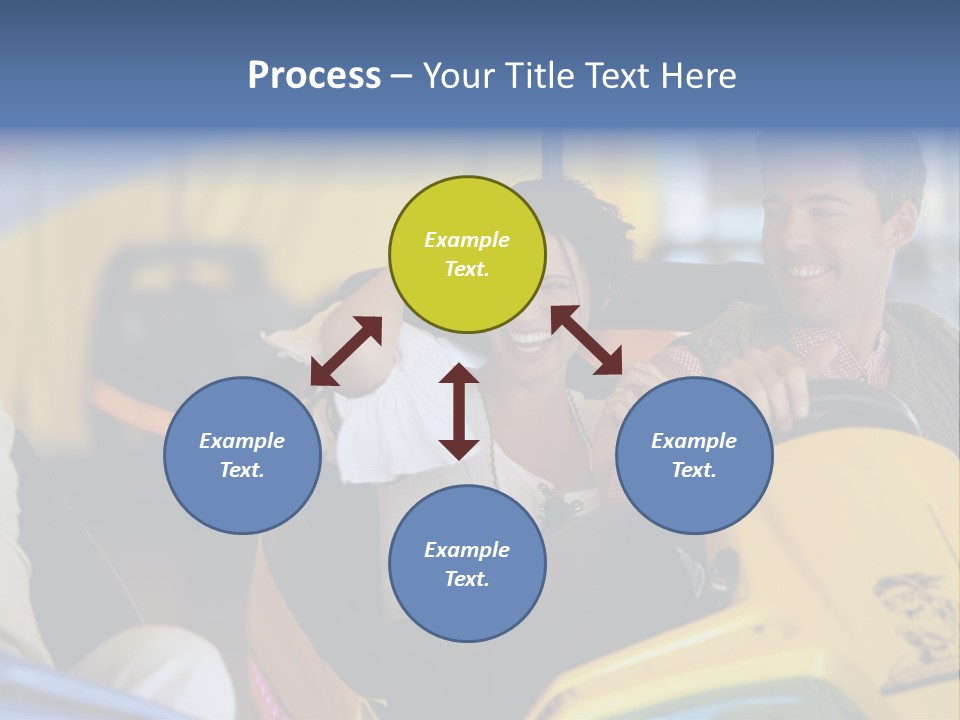 Process – Your Title Text Here

Example Text.

Example Text.

Example Text.

Example Text.